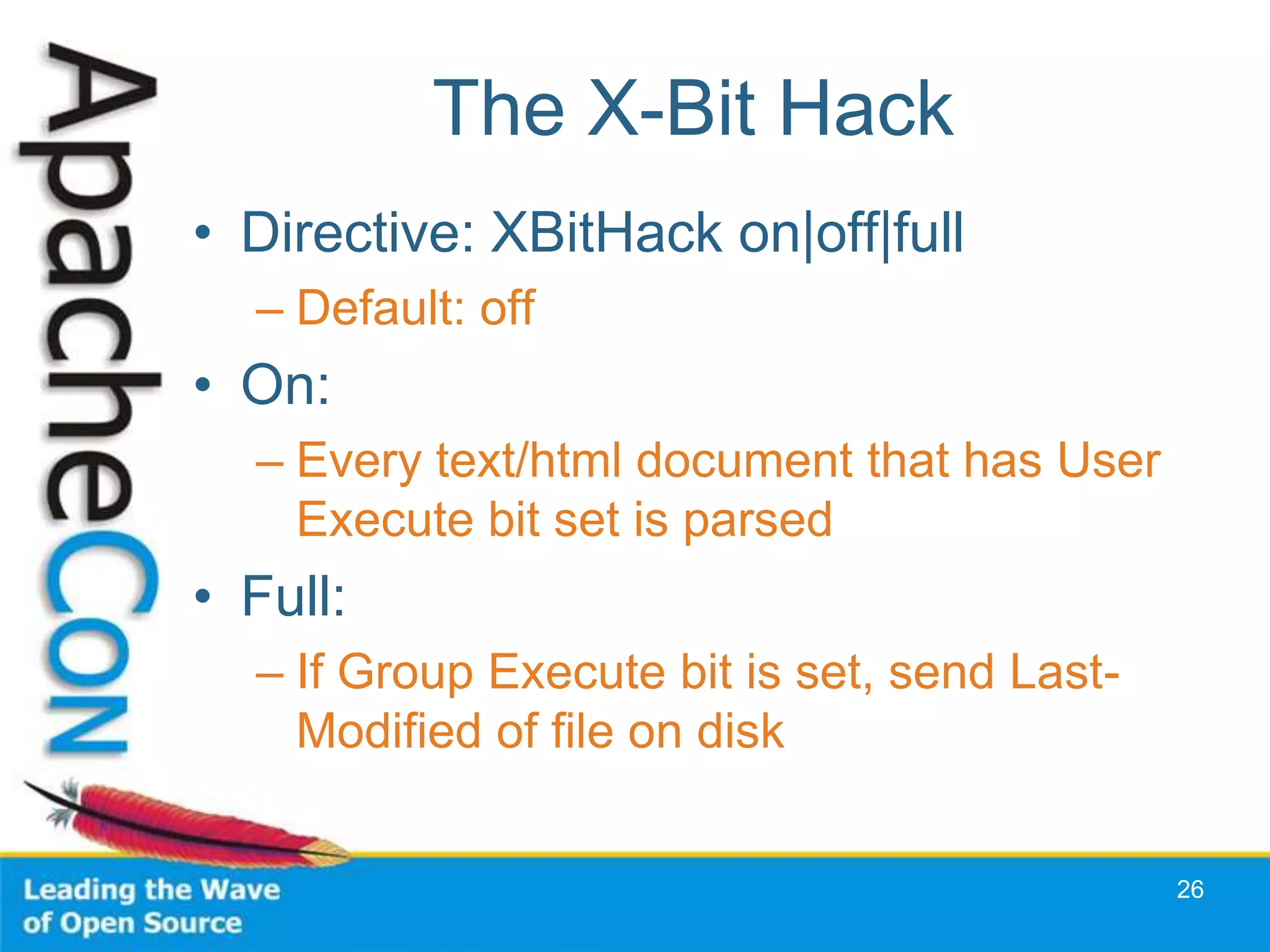 ApacheCon

The X-Bit Hack

• Directive: XBitHack on|off|full
– Default: off
• On:
– Every text/html document that has User Execute bit set is parsed
• Full:
– If Group Execute bit is set, send Last-Modified of file on disk

Leading the Wave of Open Source

26